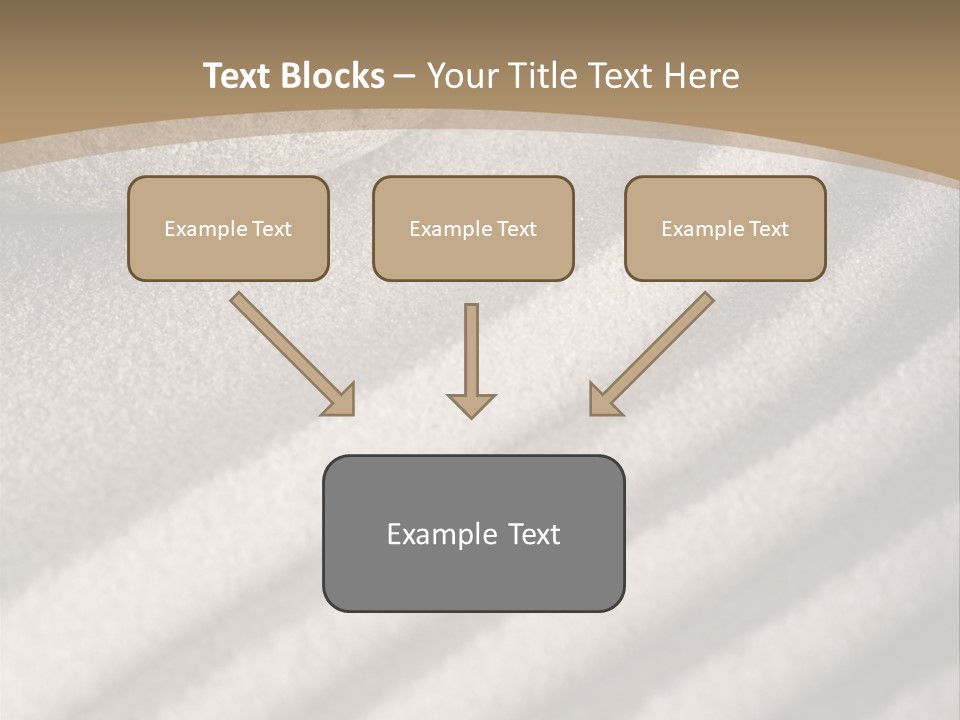 Text Blocks – Your Title Text Here

Example Text

Example Text

Example Text

Example Text